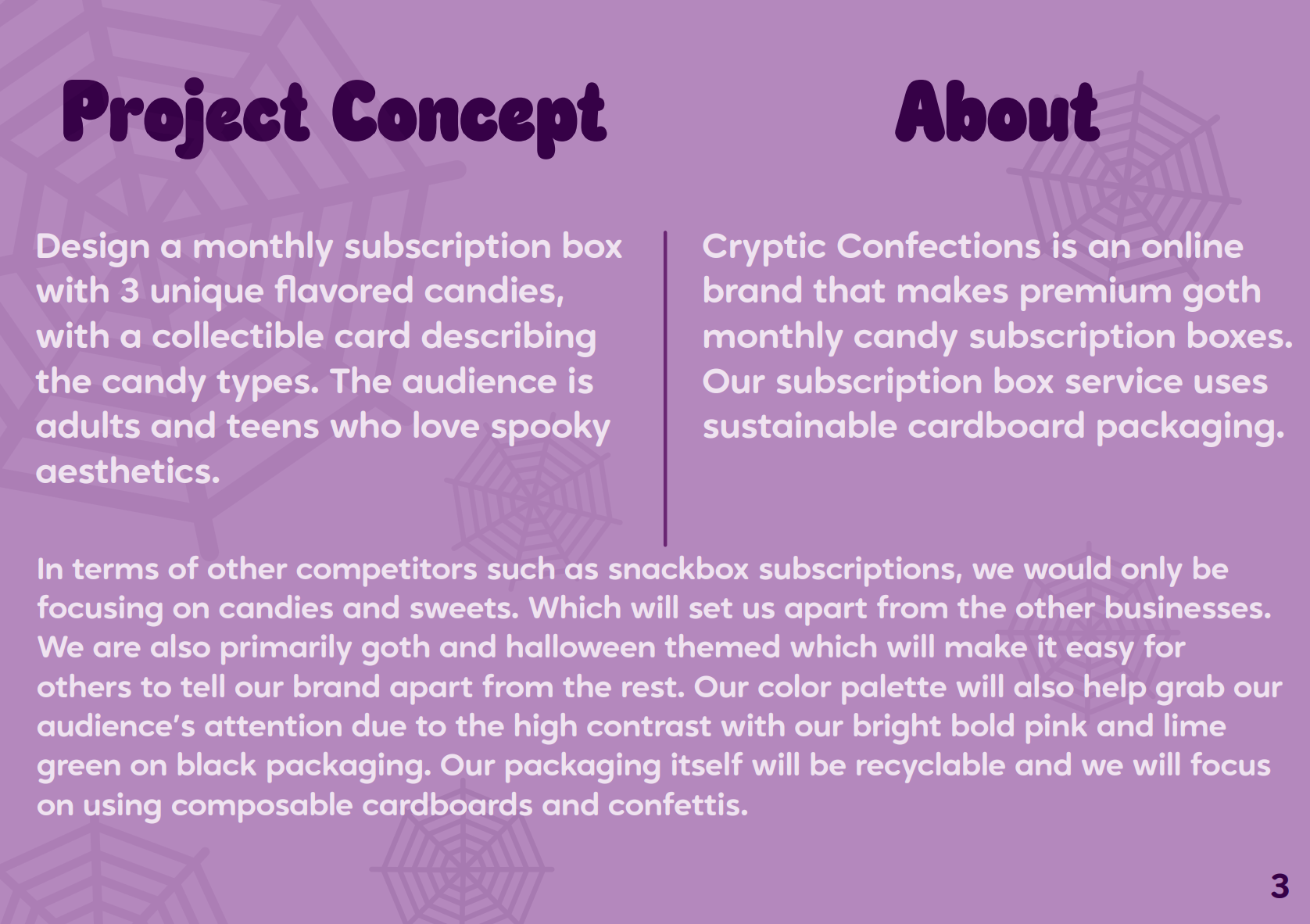 Project Concept

Design a monthly subscription box with 3 unique flavored candies, with a collectible card describing the candy types. The audience is adults and teens who love spooky aesthetics.

About

Cryptic Confections is an online brand that makes premium goth monthly candy subscription boxes. Our subscription box service uses sustainable cardboard packaging.

In terms of other competitors such as snackbox subscriptions, we would only be focusing on candies and sweets. Which will set us apart from the other businesses. We are also primarily goth and halloween themed which will make it easy for others to tell our brand apart from the rest. Our color palette will also help grab our audience's attention due to the high contrast with our bright bold pink and lime green on black packaging. Our packaging itself will be recyclable and we will focus on using composable cardboards and confettis.

3